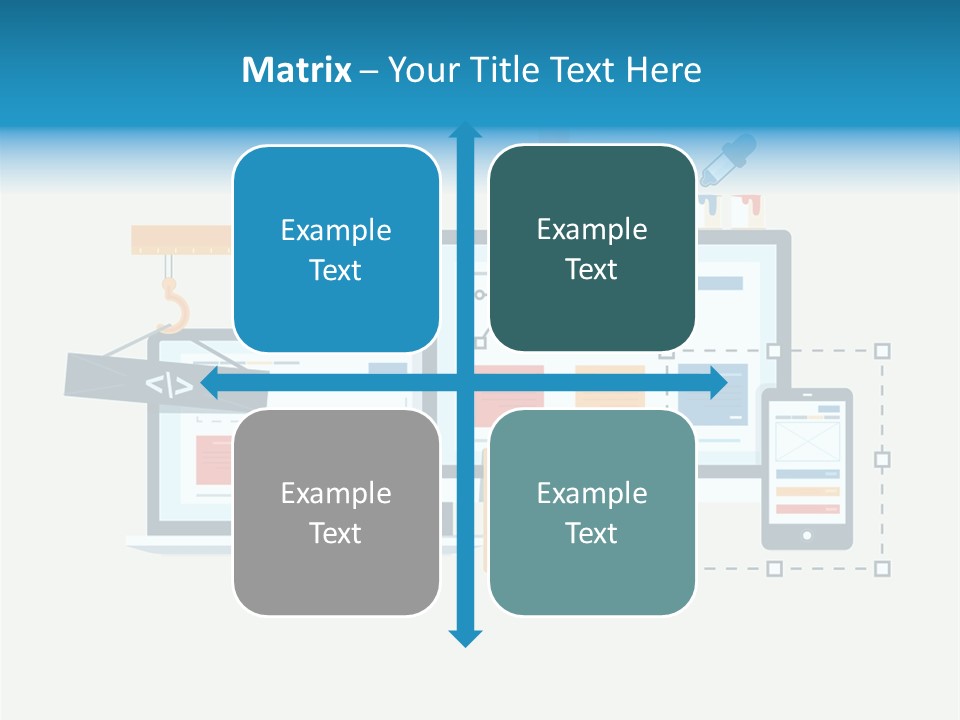 Matrix – Your Title Text Here

Example Text

Example Text

</>

Example Text

Example Text